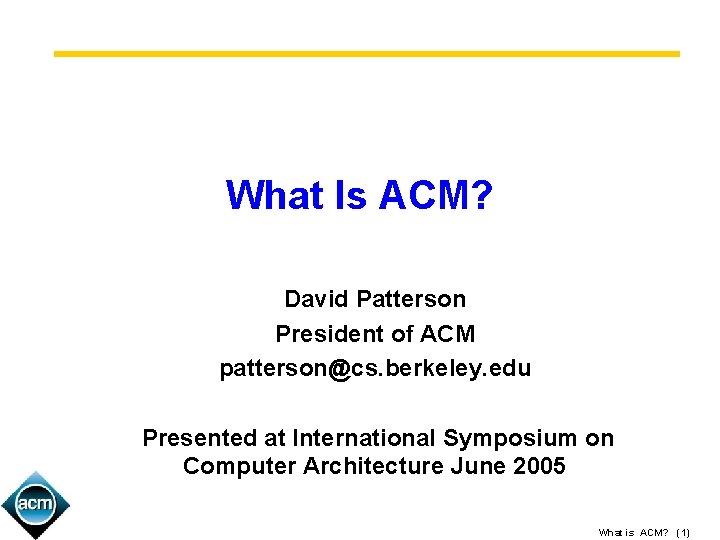 What Is ACM?

David Patterson
President of ACM
patterson@cs.berkeley.edu

Presented at International Symposium on Computer Architecture June 2005

acm

What is ACM? (1)